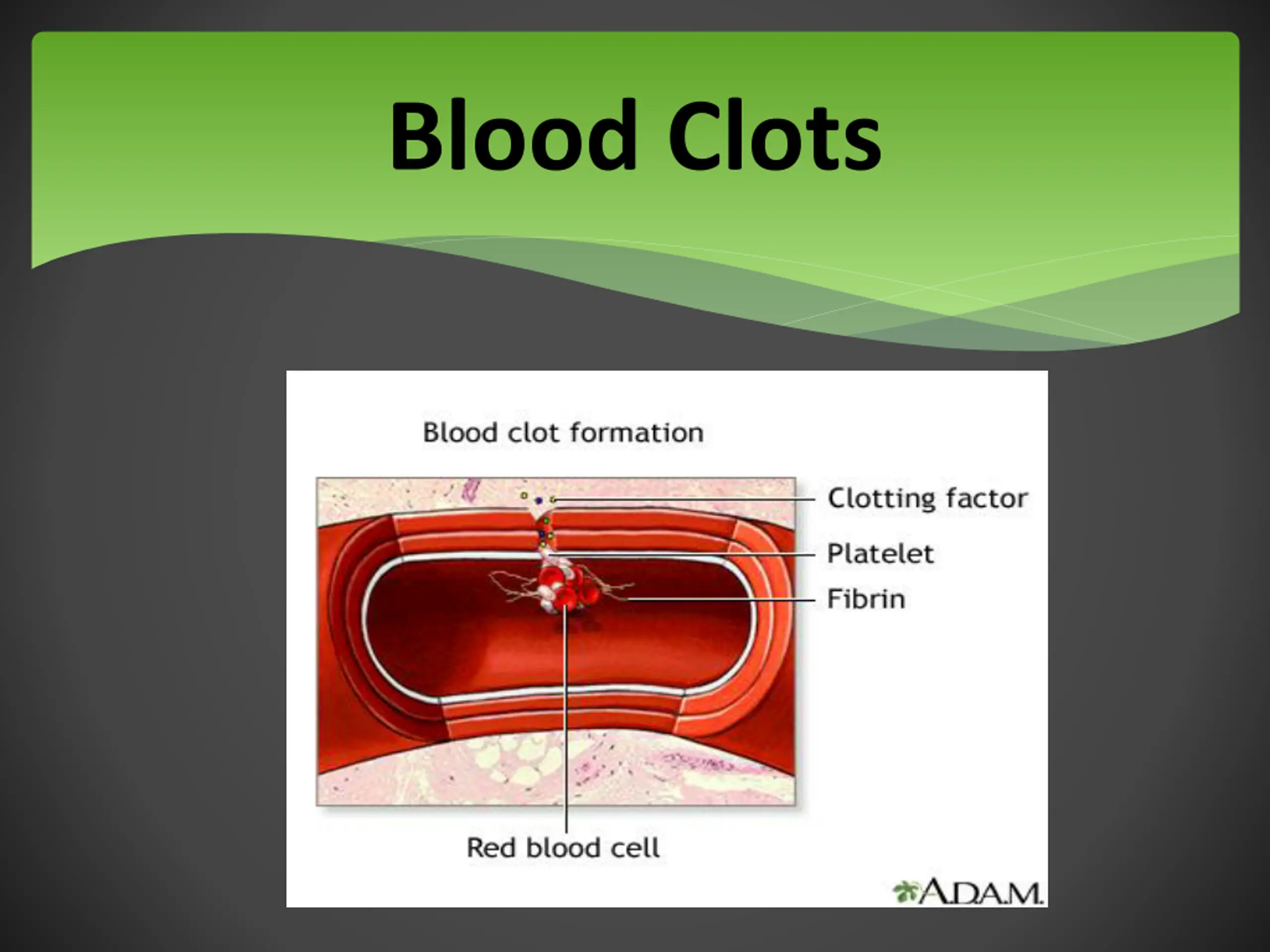 Blood Clots

Blood clot formation

Clotting factor

Platelet

Fibrin

Red blood cell

A.D.A.M.